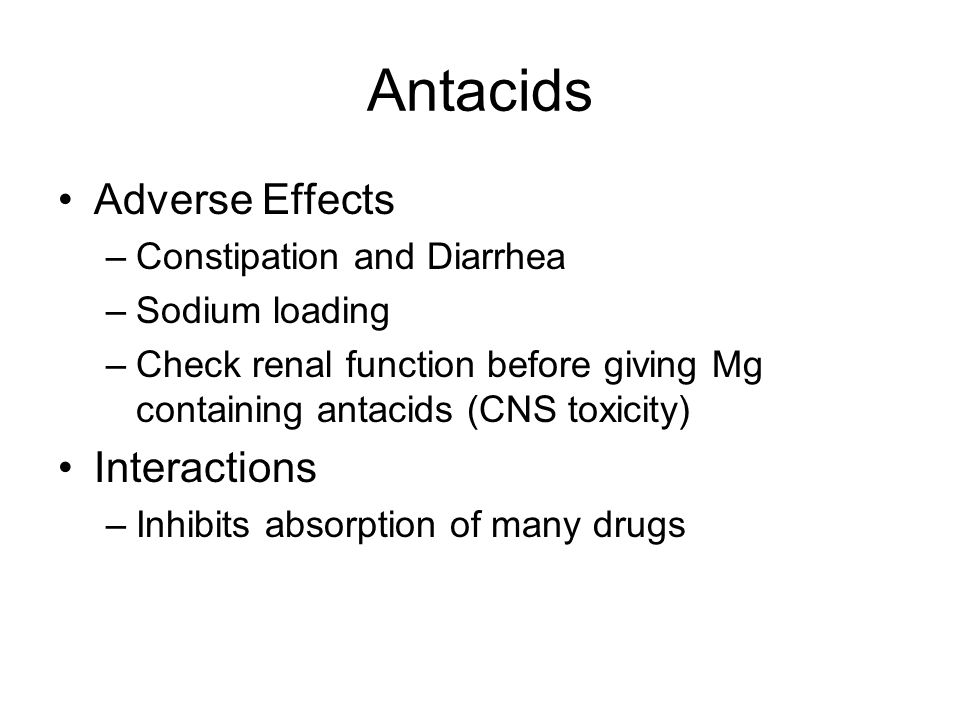 Antacids

• Adverse Effects
– Constipation and Diarrhea
– Sodium loading
– Check renal function before giving Mg containing antacids (CNS toxicity)

• Interactions
– Inhibits absorption of many drugs